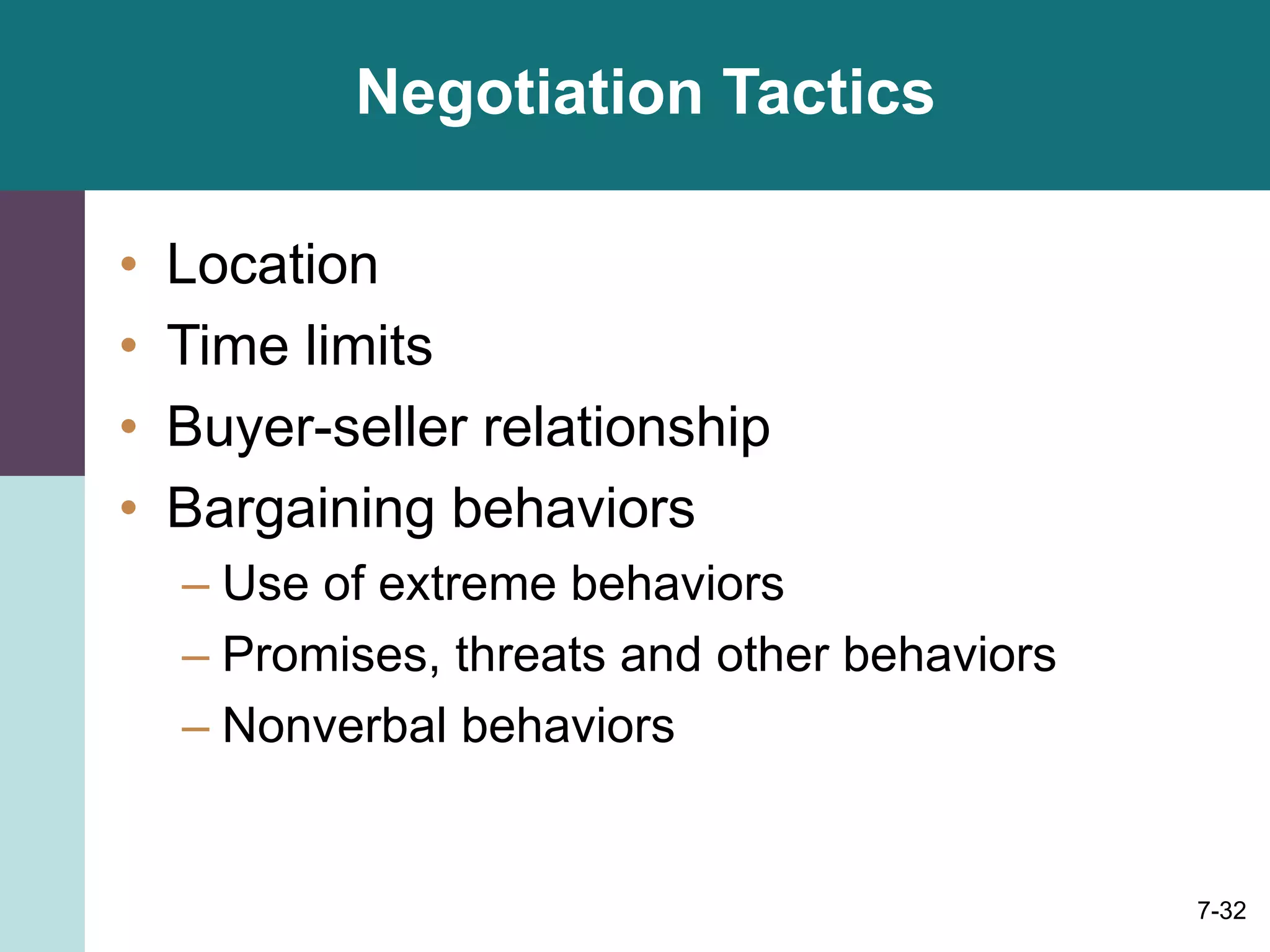 Negotiation Tactics

• Location
• Time limits
• Buyer-seller relationship
• Bargaining behaviors
– Use of extreme behaviors
– Promises, threats and other behaviors
– Nonverbal behaviors

7-32